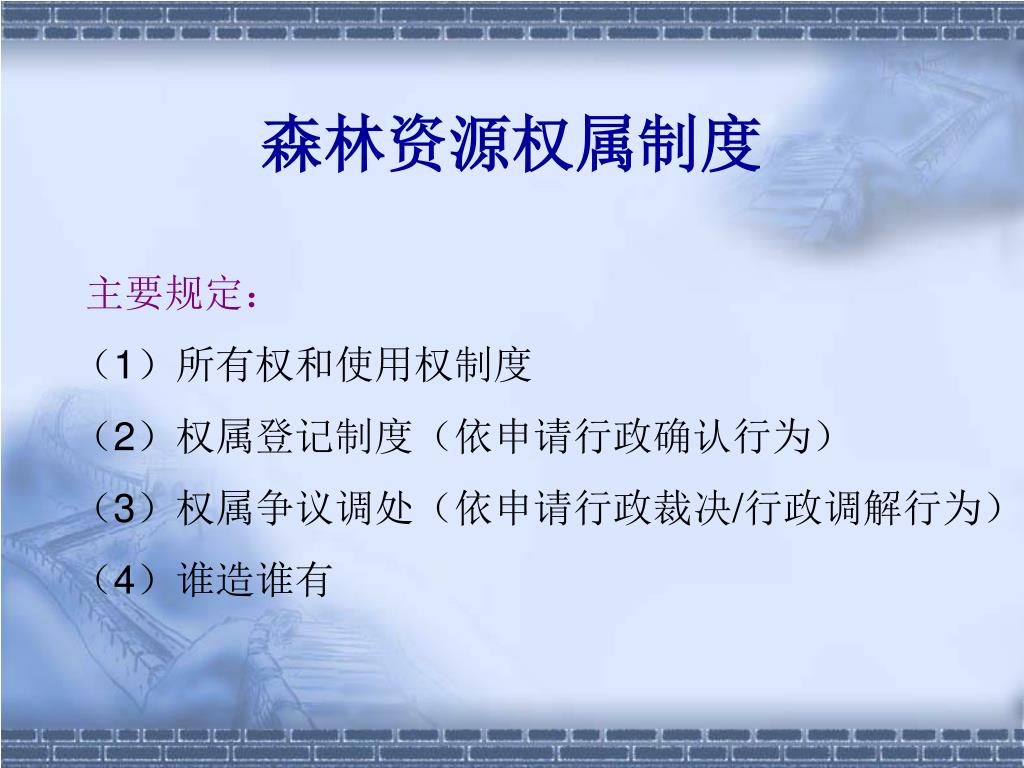 森林资源权属制度

主要规定：

（1）所有权和使用权制度

（2）权属登记制度（依申请行政确认行为）

（3）权属争议调处（依申请行政裁决/行政调解行为）

（4）谁造谁有